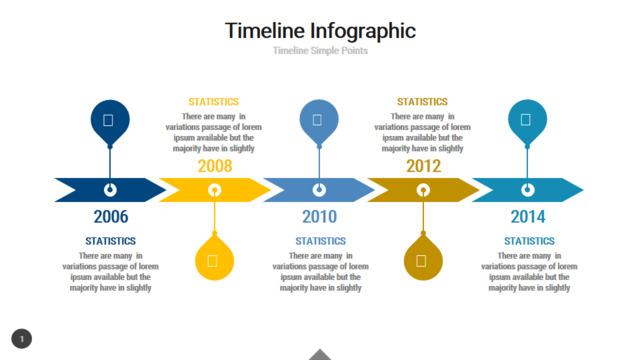 Timeline Infographic

Timeline Simple Points

STATISTICS

There are many in variations passage of lorem ipsum available but the majority have in slightly

2008

STATISTICS

There are many in variations passage of lorem ipsum available but the majority have in slightly

2012

2006

STATISTICS

There are many in variations passage of lorem ipsum available but the majority have in slightly

2010

STATISTICS

There are many in variations passage of lorem ipsum available but the majority have in slightly

2014

STATISTICS

There are many in variations passage of lorem ipsum available but the majority have in slightly

1